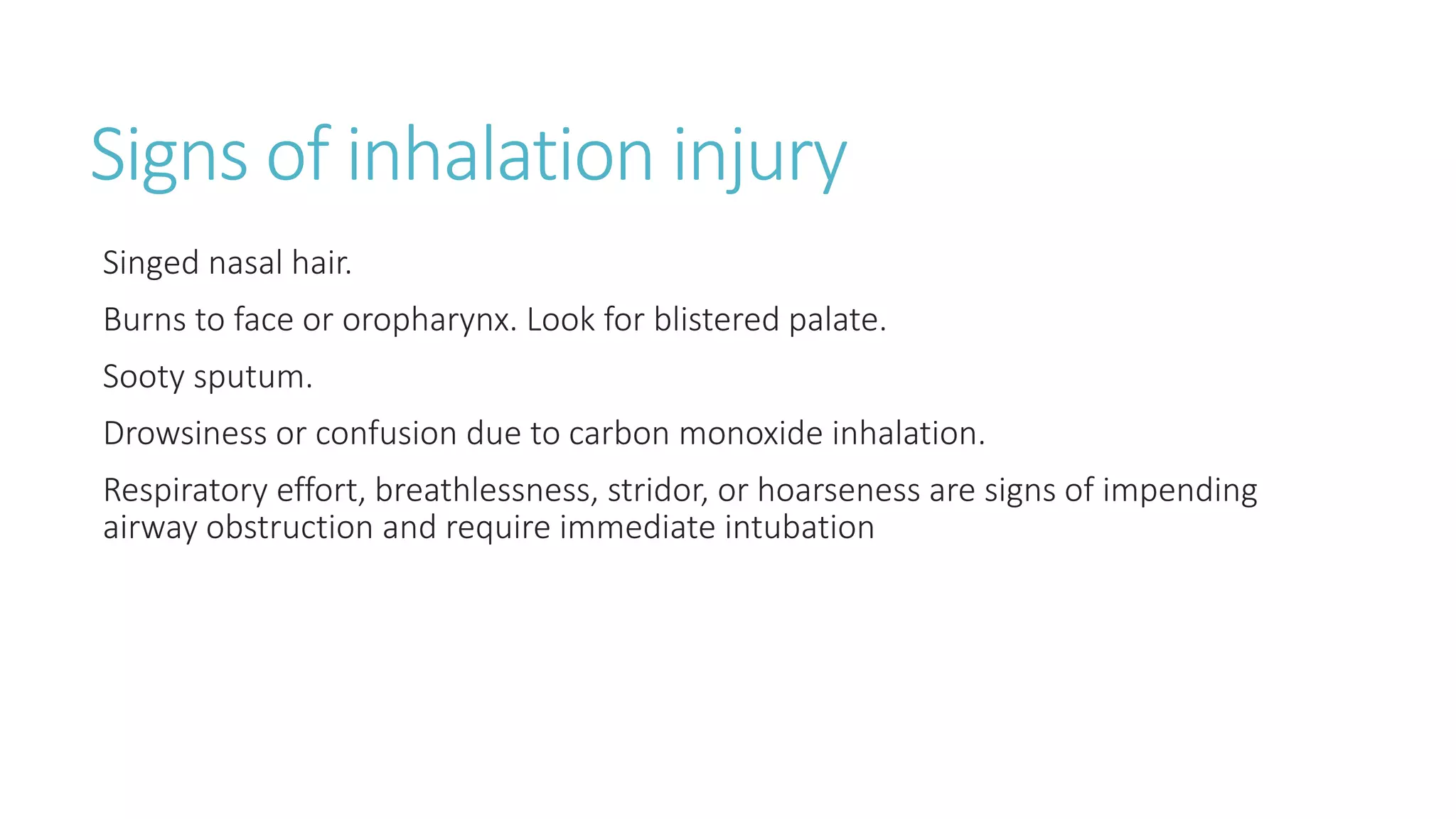 Signs of inhalation injury

Singed nasal hair.

Burns to face or oropharynx. Look for blistered palate.

Sooty sputum.

Drowsiness or confusion due to carbon monoxide inhalation.

Respiratory effort, breathlessness, stridor, or hoarseness are signs of impending airway obstruction and require immediate intubation